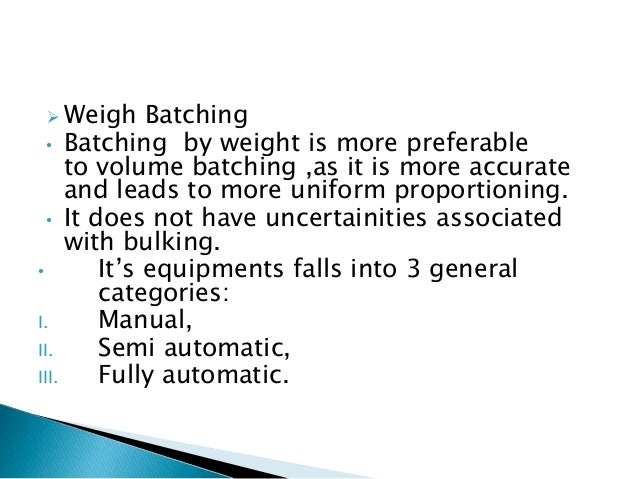 ➢ Weigh Batching

• Batching  by weight is more preferable to volume batching ,as it is more accurate and leads to more uniform proportioning.

• It does not have uncertainities associated with bulking.

• It's equipments falls into 3 general categories:

I. Manual,

II. Semi automatic,

III. Fully automatic.